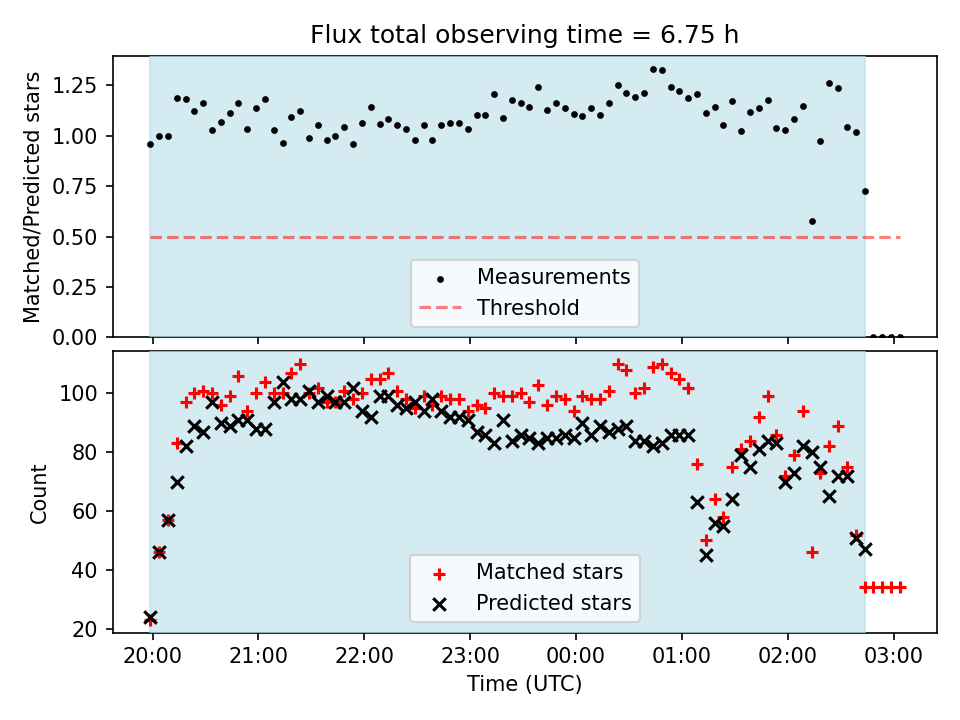 Flux total observing time = 6.75 h

Matched/Predicted stars

1.25
1.00
0.75
0.50
0.25
0.00

Measurements
Threshold

Count

100
80
60
40
20

Matched stars
Predicted stars

20:00
21:00
22:00
23:00
00:00
01:00
02:00
03:00

Time (UTC)